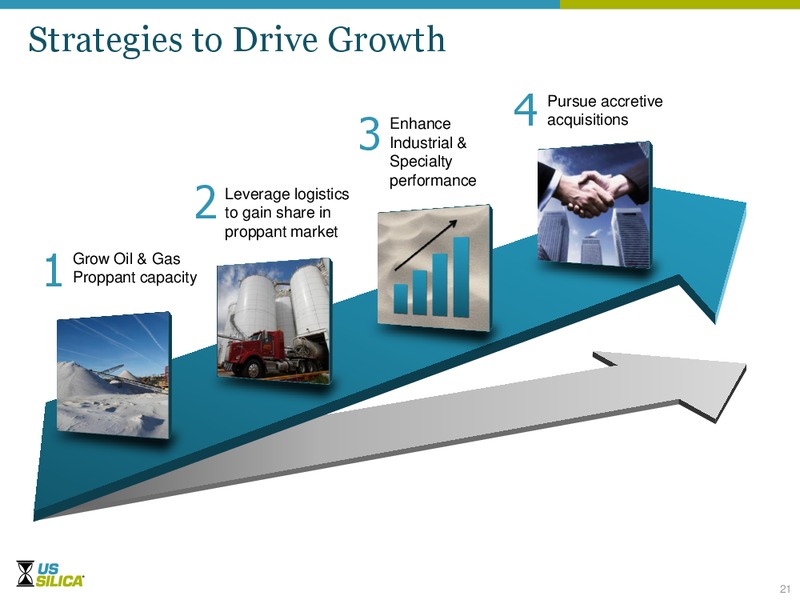 Strategies to Drive Growth

1 Grow Oil & Gas Proppant capacity

2 Leverage logistics to gain share in proppant market

3 Enhance Industrial & Specialty performance

4 Pursue accretive acquisitions

US SILICA

21